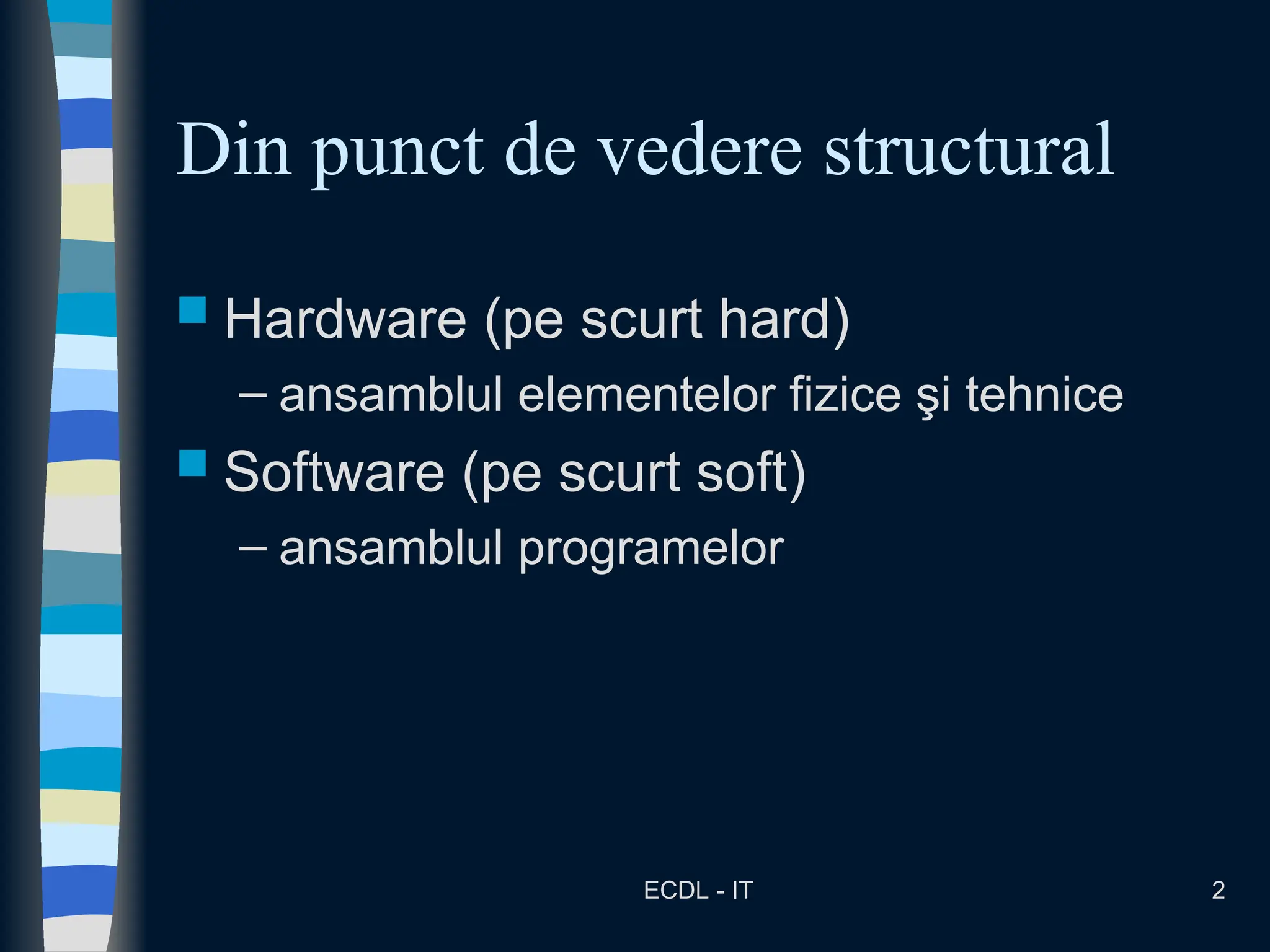 Din punct de vedere structural

Hardware (pe scurt hard)

– ansamblul elementelor fizice şi tehnice

Software (pe scurt soft)

– ansamblul programelor

ECDL - IT

2